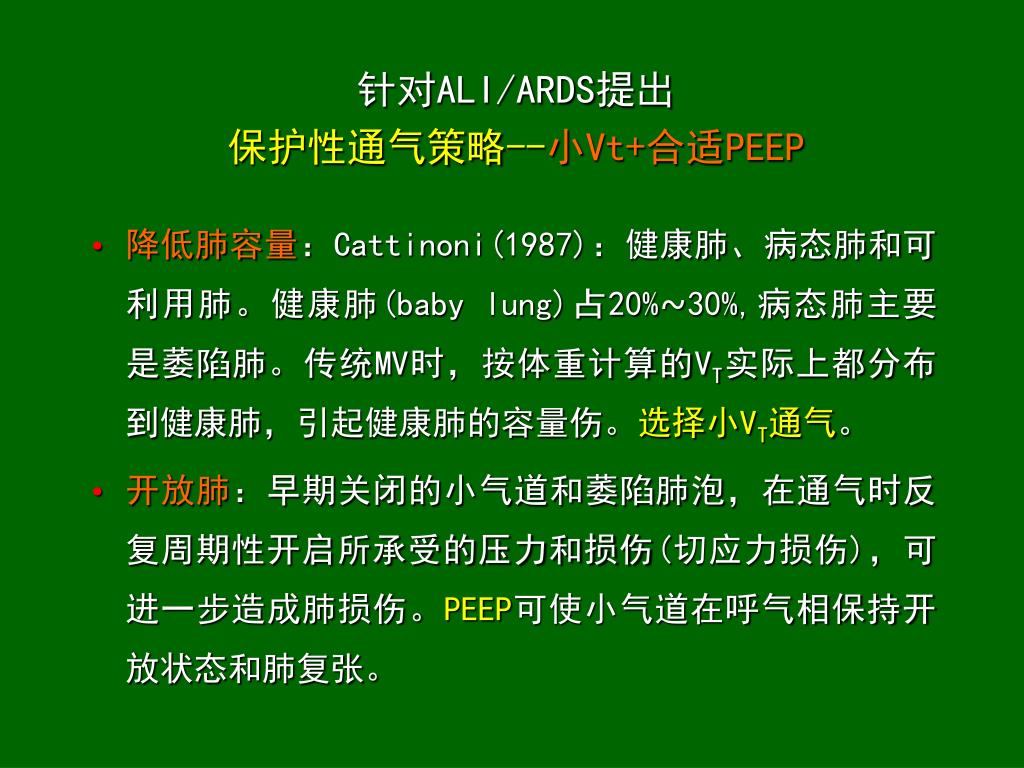 针对ALI/ARDS提出
保护性通气策略--小Vt+合适PEEP

• 降低肺容量：Cattinoni(1987)：健康肺、病态肺和可利用肺。健康肺(baby lung)占20%～30%，病态肺主要是萎陷肺。传统MV时，按体重计算的$V_T$实际上都分布到健康肺，引起健康肺的容量伤。选择小$V_T$通气。

• 开放肺：早期关闭的小气道和萎陷肺泡，在通气时反复周期性开启所承受的压力和损伤(切应力损伤)，可进一步造成肺损伤。PEEP可使小气道在呼气相保持开放状态和肺复张。